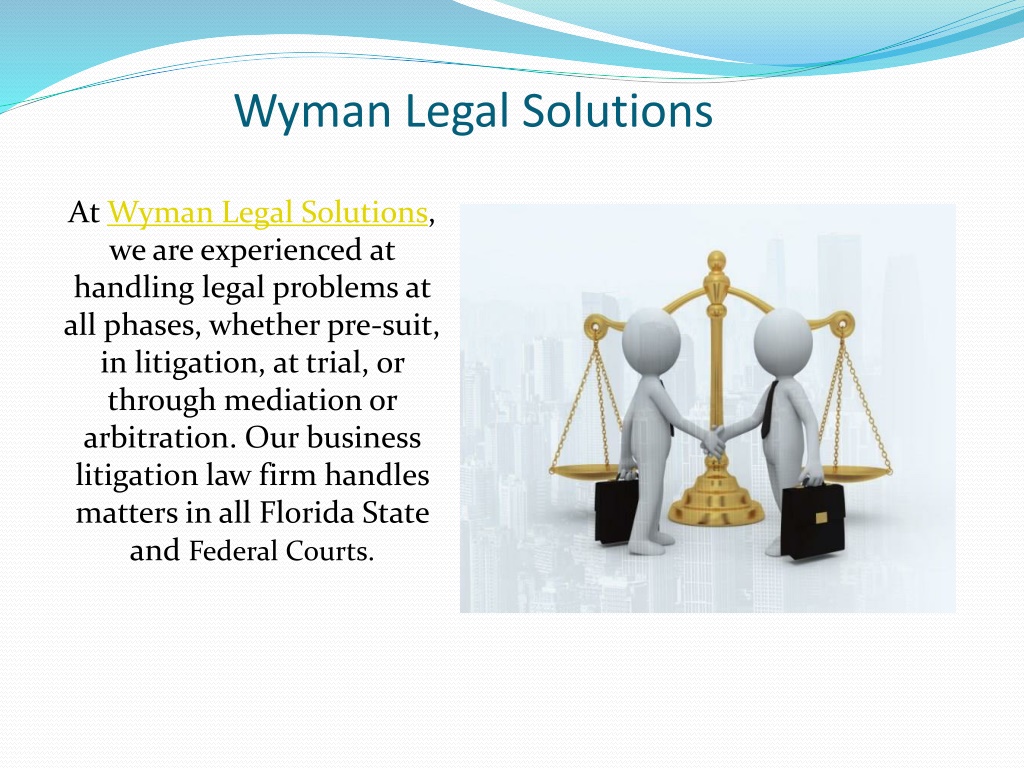 Wyman Legal Solutions

At Wyman Legal Solutions, we are experienced at handling legal problems at all phases, whether pre-suit, in litigation, at trial, or through mediation or arbitration. Our business litigation law firm handles matters in all Florida State and Federal Courts.